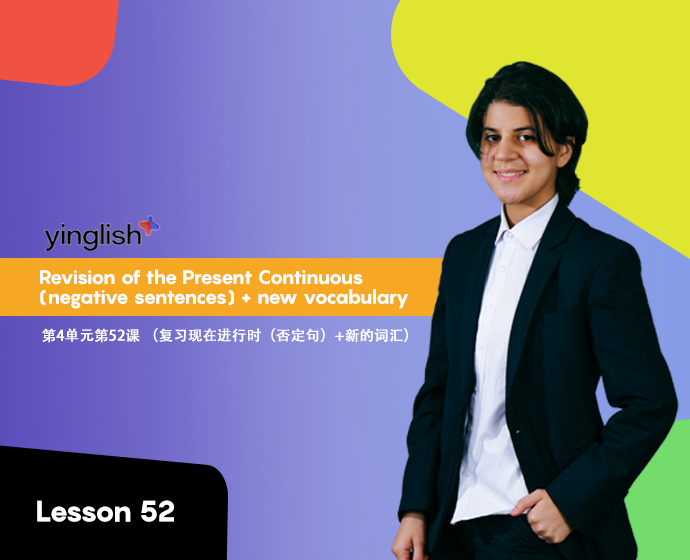 yinglish

Revision of the Present Continuous (negative sentences) + new vocabulary

第4单元第52课 （复习现在进行时（否定句）+新的词汇）

Lesson 52